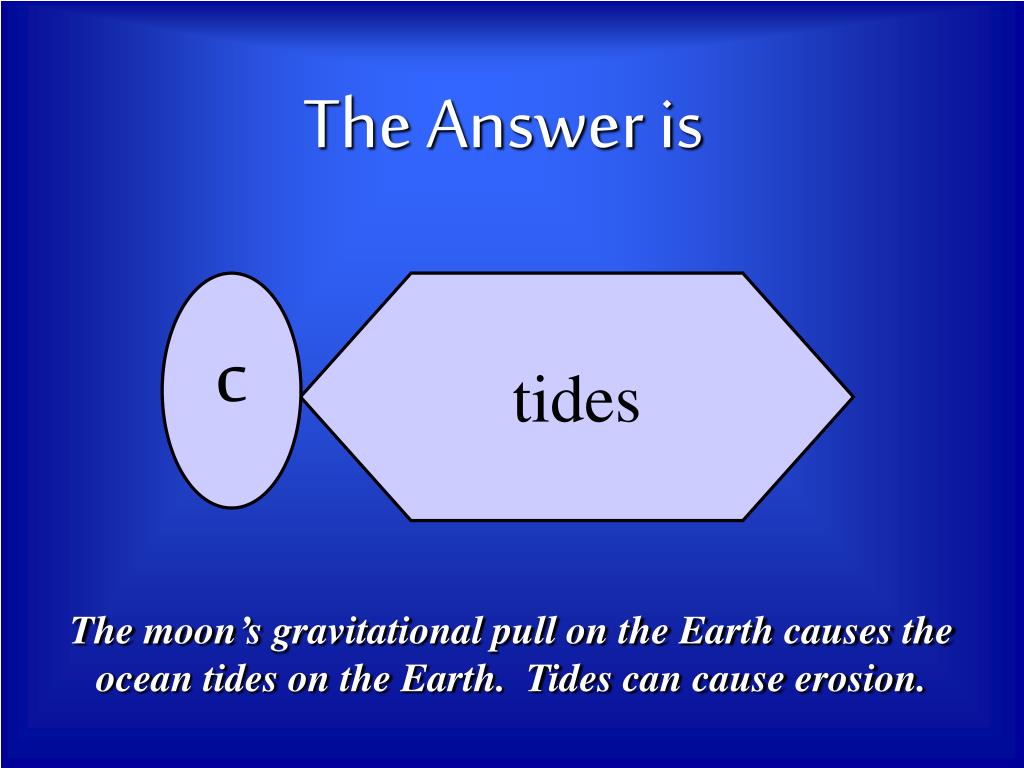 The Answer is

c

tides

The moon’s gravitational pull on the Earth causes the ocean tides on the Earth.  Tides can cause erosion.